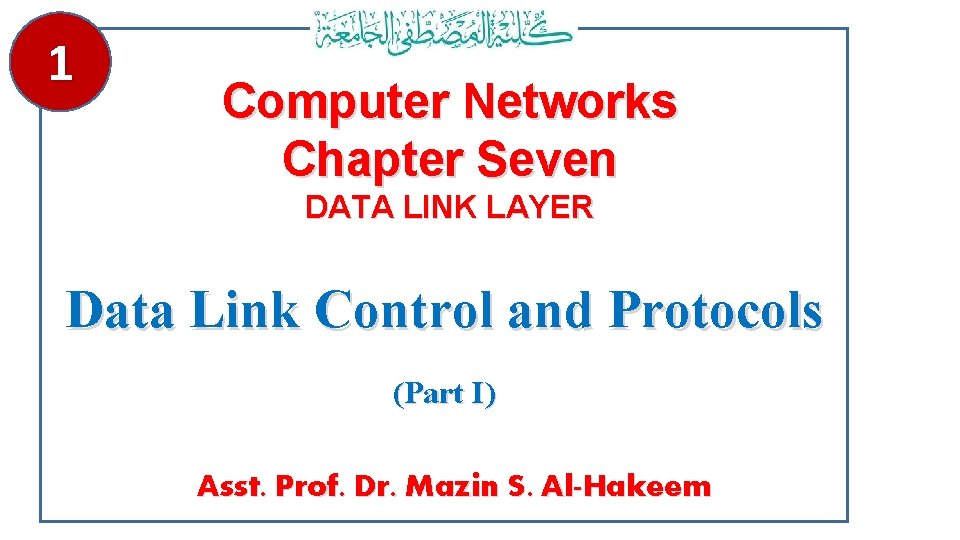 1

كلية المصطفى الجامعة

Computer Networks
Chapter Seven
DATA LINK LAYER

Data Link Control and Protocols

(Part I)

Asst. Prof. Dr. Mazin S. Al-Hakeem